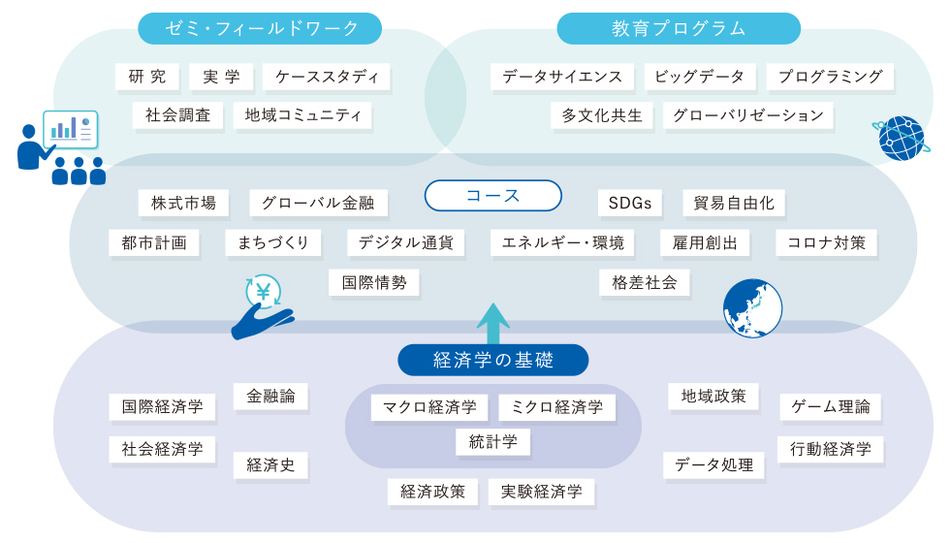 ゼミ・フィールドワーク

研究　実学　ケーススタディ

社会調査　地域コミュニティ

教育プログラム

データサイエンス　ビッグデータ　プログラミング

多文化共生　グローバリゼーション

コース

株式市場　グローバル金融

都市計画　まちづくり　デジタル通貨

国際情勢

SDGs　貿易自由化

エネルギー・環境　雇用創出　コロナ対策

格差社会

経済学の基礎

国際経済学　金融論

社会経済学　経済史

マクロ経済学　ミクロ経済学

統計学

経済政策　実験経済学

地域政策　ゲーム理論

データ処理　行動経済学